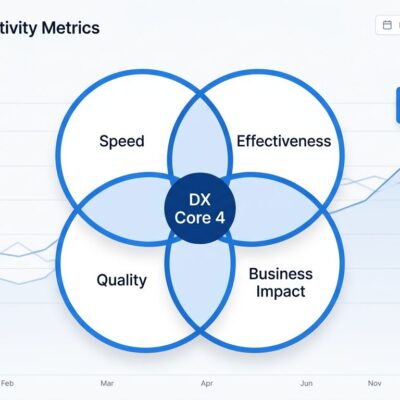 tivity Metrics

Speed

Effectiveness

DX Core 4

Quality

Business Impact

Feb

Mar

Apr

Jun

Nov